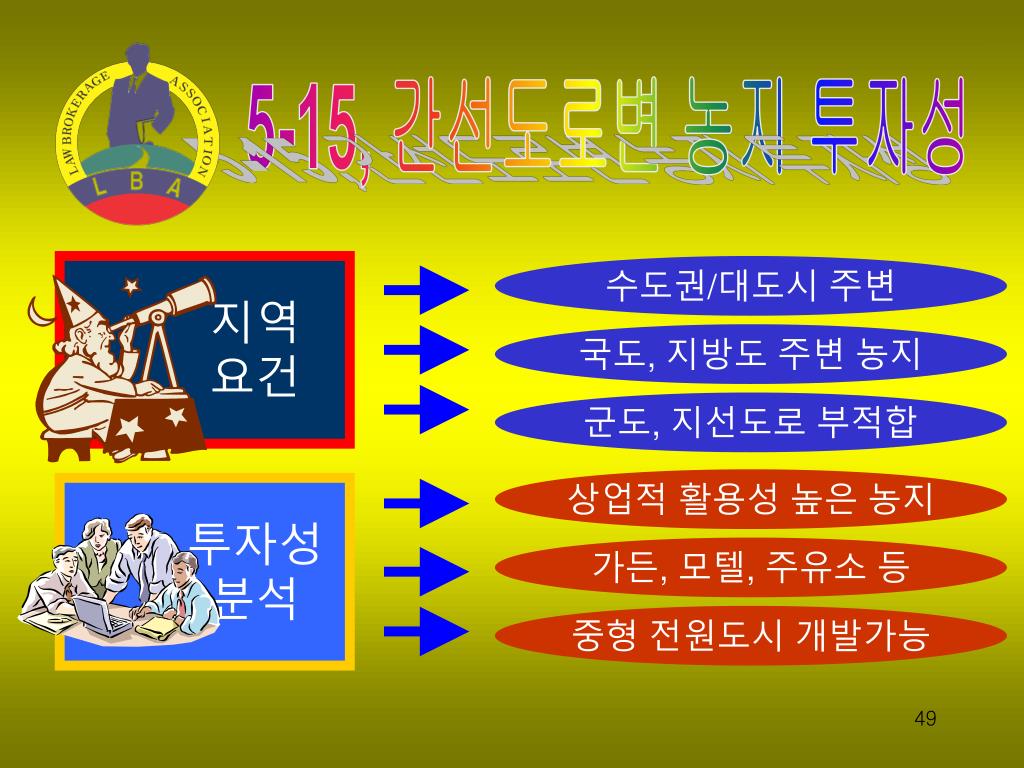 LAW BROKERAGE ASSOCIATION
L B A

5-15, 간선도로변 농지 투자성

지역 요건

수도권/대도시 주변

국도, 지방도 주변 농지

군도, 지선도로 부적합

투자성 분석

상업적 활용성 높은 농지

가든, 모텔, 주유소 등

중형 전원도시 개발가능

49